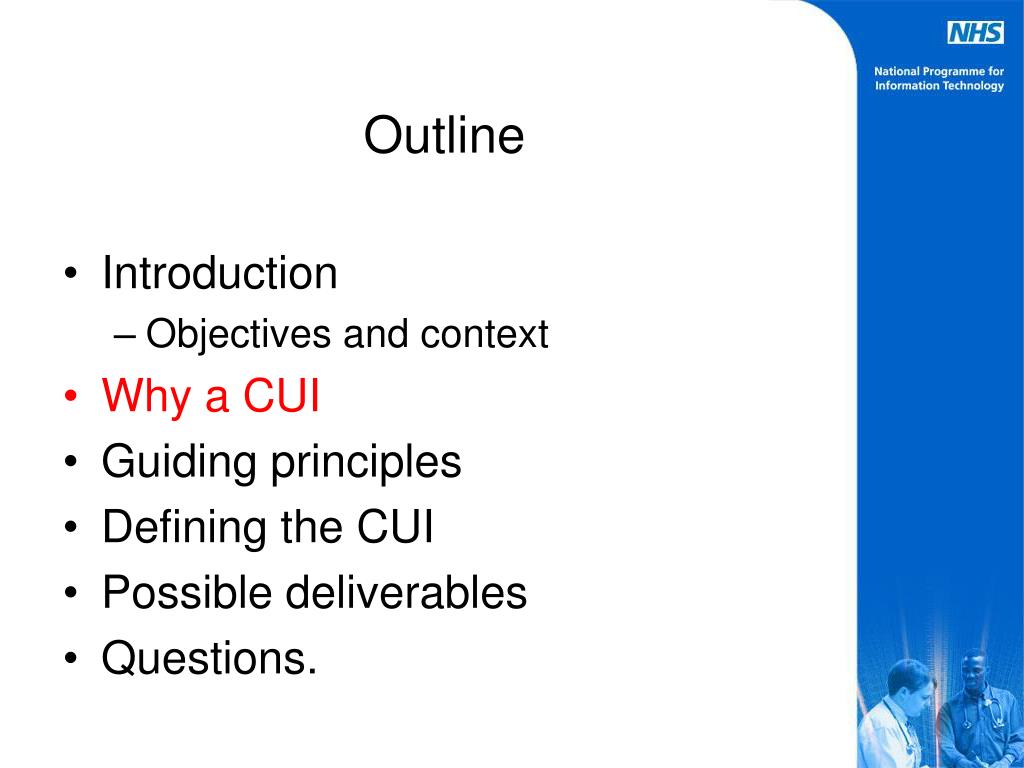 NHS

National Programme for Information Technology

Outline

• Introduction
– Objectives and context
• Why a CUI
• Guiding principles
• Defining the CUI
• Possible deliverables
• Questions.